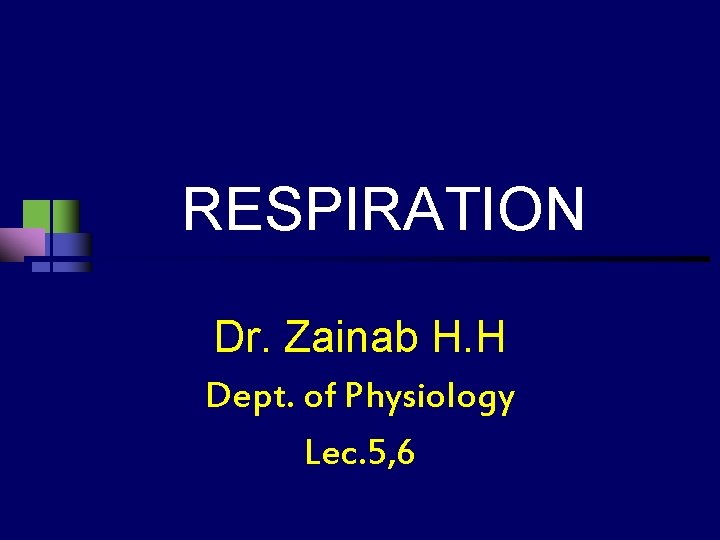 RESPIRATION

Dr. Zainab H.H

Dept. of Physiology

Lec.5,6